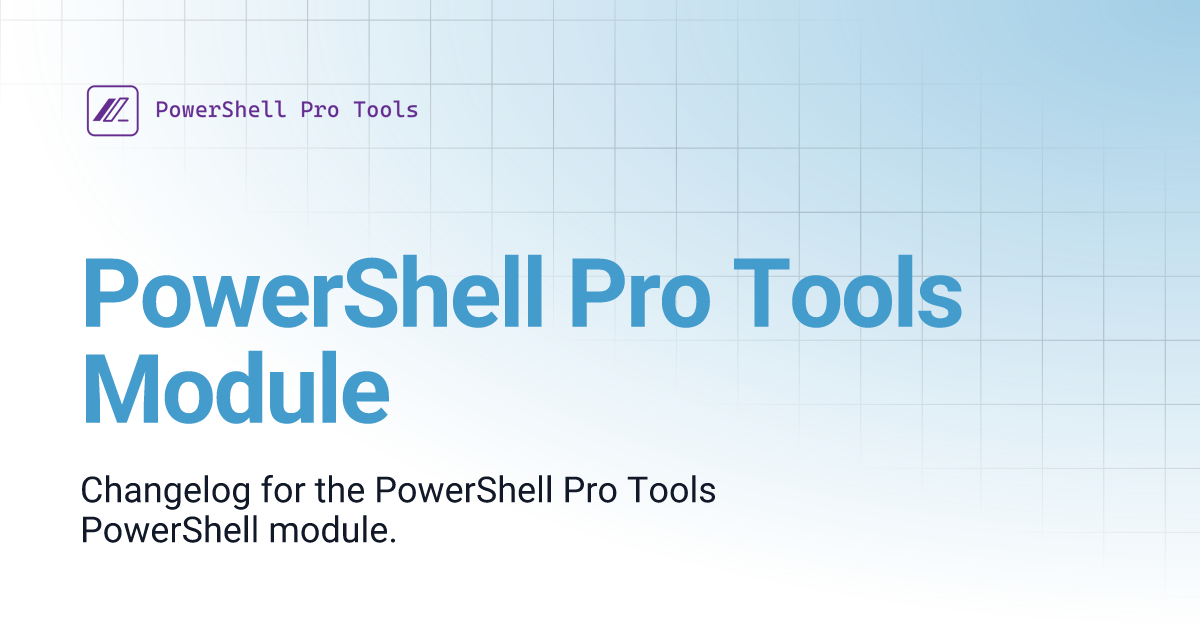 PowerShell Pro Tools

PowerShell Pro Tools Module

Changelog for the PowerShell Pro Tools PowerShell module.